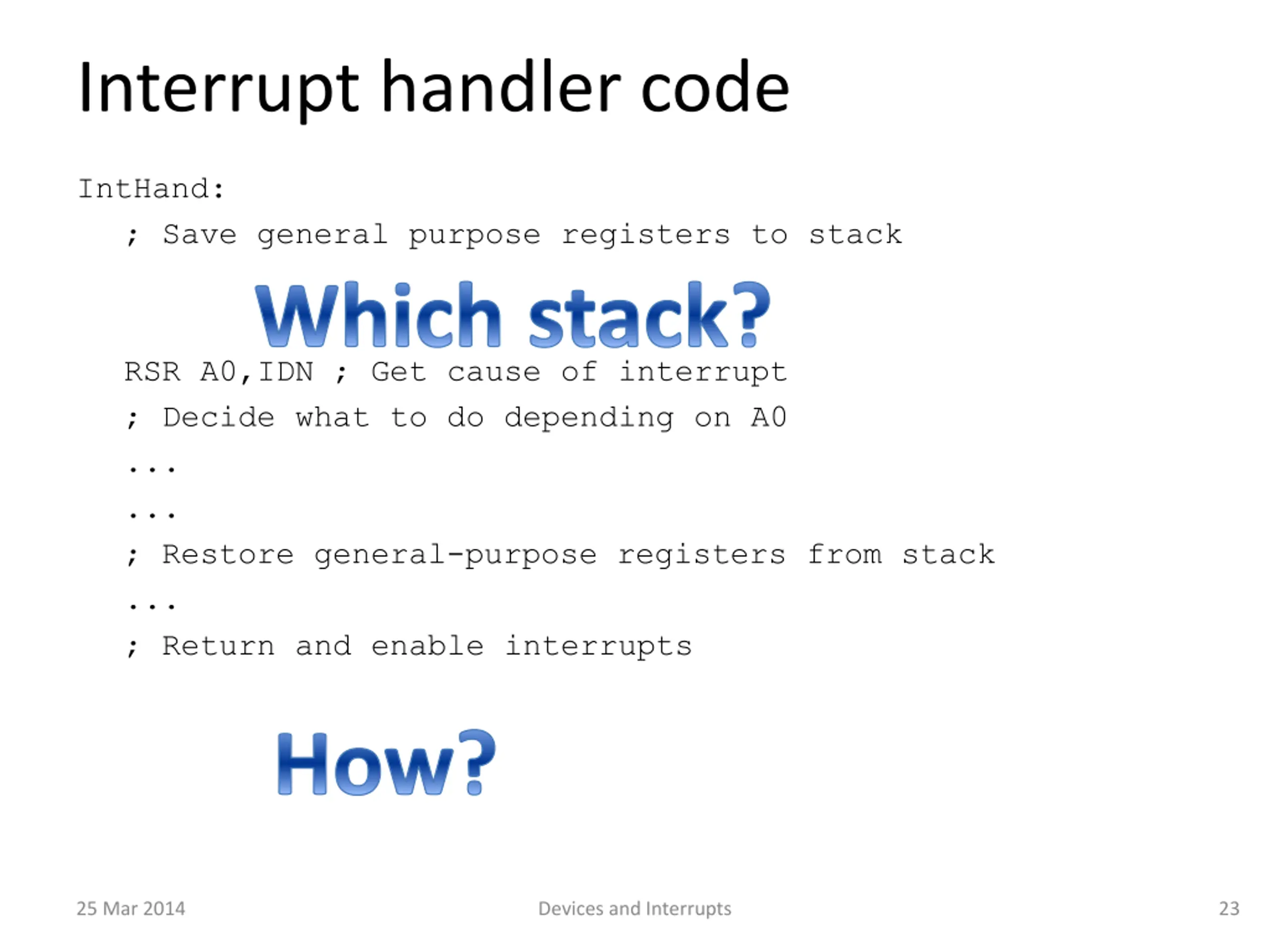 Interrupt handler code

IntHand:

; Save general purpose registers to stack

Which stack?

RSR A0,IDN ; Get cause of interrupt

; Decide what to do depending on A0

...

...

; Restore general-purpose registers from stack

...

; Return and enable interrupts

How?

25 Mar 2014

Devices and Interrupts

23